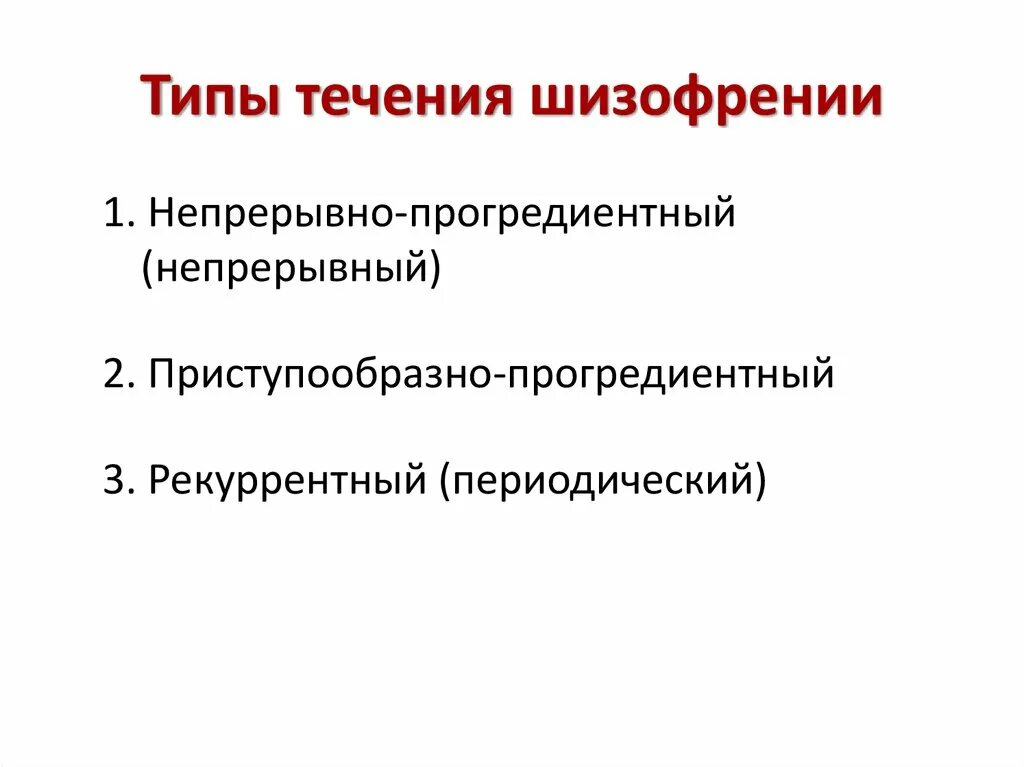 Типы течения шизофрении

1. Непрерывно-прогредиентный (непрерывный)

2. Приступообразно-прогредиентный

3. Рекуррентный (периодический)